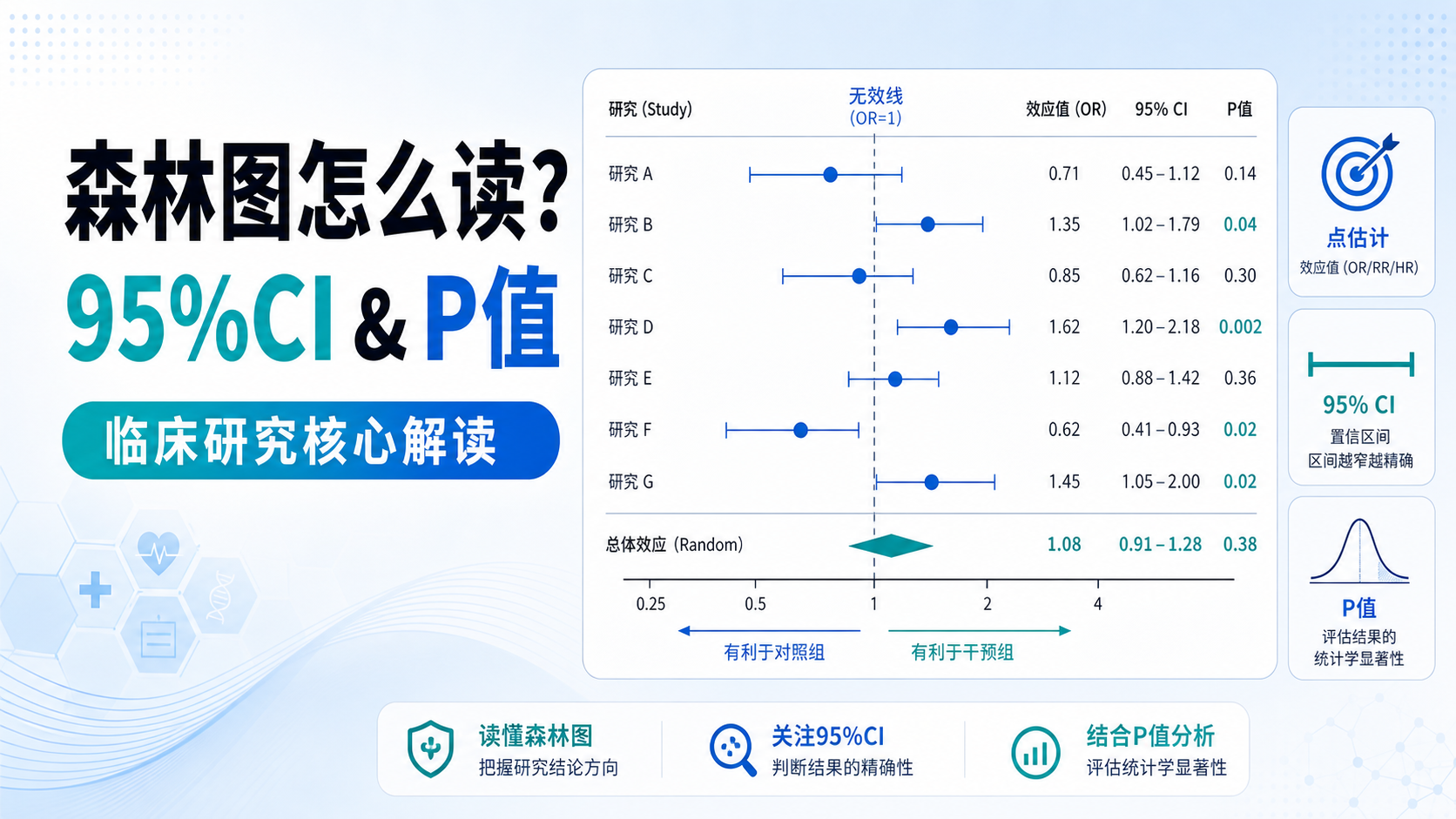 森林图怎么读?

95%CI & P值

临床研究核心解读

| 研究 (Study) | 无效线 (OR=1) | 效应值 (OR) | 95% CI | P值 |
|---|---|---|---|---|
| 研究 A | | 0.71 | 0.45 – 1.12 | 0.14 |
| 研究 B | | 1.35 | 1.02 – 1.79 | 0.04 |
| 研究 C | | 0.85 | 0.62 – 1.16 | 0.30 |
| 研究 D | | 1.62 | 1.20 – 2.18 | 0.002 |
| 研究 E | | 1.12 | 0.88 – 1.42 | 0.36 |
| 研究 F | | 0.62 | 0.41 – 0.93 | 0.02 |
| 研究 G | | 1.45 | 1.05 – 2.00 | 0.02 |
| 总体效应 (Random) | | 1.08 | 0.91 – 1.28 | 0.38 |

0.25 0.5 1 2 4

有利于对照组

有利于干预组

点估计
效应值 (OR/RR/HR)

95% CI
置信区间
区间越窄越精确

P值
评估结果的
统计学显著性

读懂森林图
把握研究结论方向

关注95%CI
判断结果的精确性

结合P值分析
评估统计学显著性